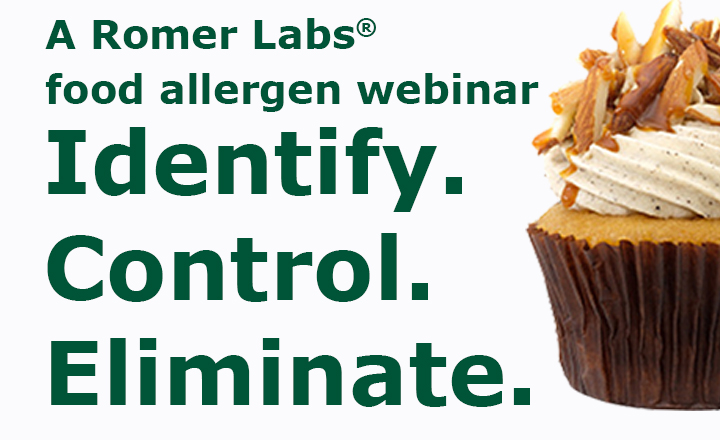 A Romer Labs®
food allergen webinar

Identify.
Control.
Eliminate.